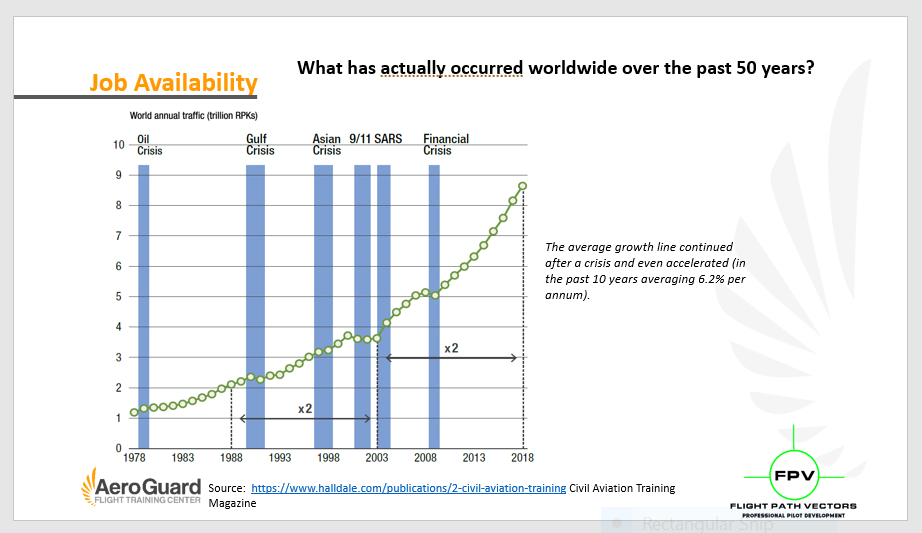 Job Availability

What has actually occurred worldwide over the past 50 years?

World annual traffic (trillion RPKs)

Oil Crisis

Gulf Crisis

Asian Crisis

9/11 SARS

Financial Crisis

10
9
8
7
6
5
4
3
2
1
0

x2

x2

1978 1983 1988 1993 1998 2003 2008 2013 2018

The average growth line continued after a crisis and even accelerated (in the past 10 years averaging 6.2% per annum).

AeroGuard FLIGHT TRAINING CENTER

Source: https://www.halldale.com/publications/2-civil-aviation-training Civil Aviation Training Magazine

FPV
FLIGHT PATH VECTORS
PROFESSIONAL PILOT DEVELOPMENT

Rectangular Snip